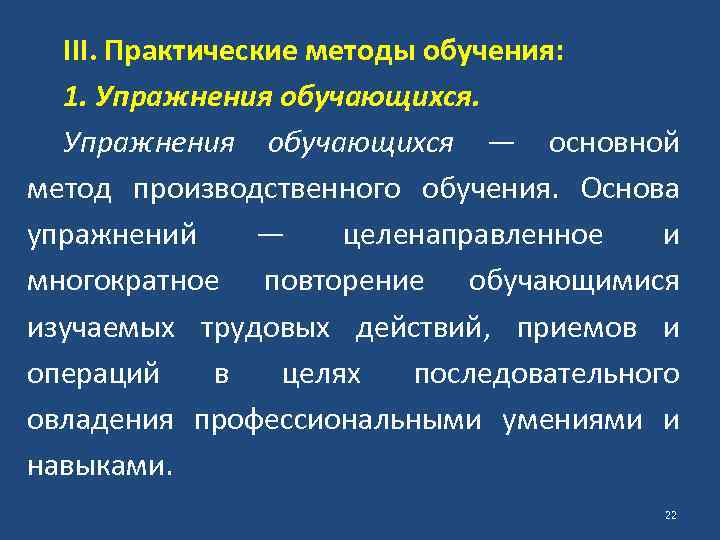 III. Практические методы обучения:

1. Упражнения обучающихся.

Упражнения обучающихся — основной метод производственного обучения. Основа упражнений — целенаправленное и многократное повторение обучающимися изучаемых трудовых действий, приемов и операций в целях последовательного овладения профессиональными умениями и навыками.

22